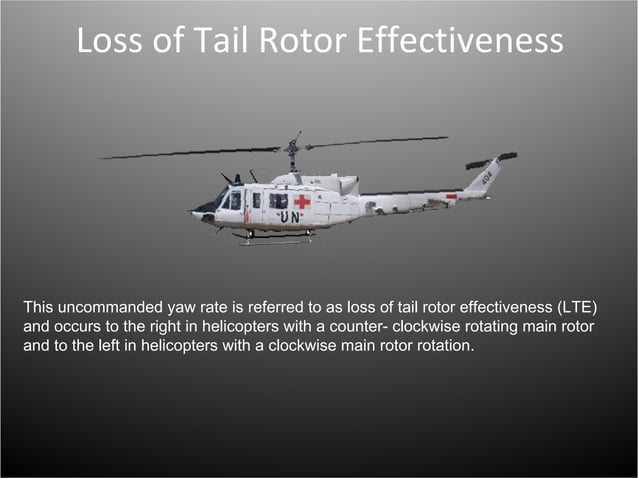 Loss of Tail Rotor Effectiveness

UN

404

This uncommanded yaw rate is referred to as loss of tail rotor effectiveness (LTE) and occurs to the right in helicopters with a counter- clockwise rotating main rotor and to the left in helicopters with a clockwise main rotor rotation.